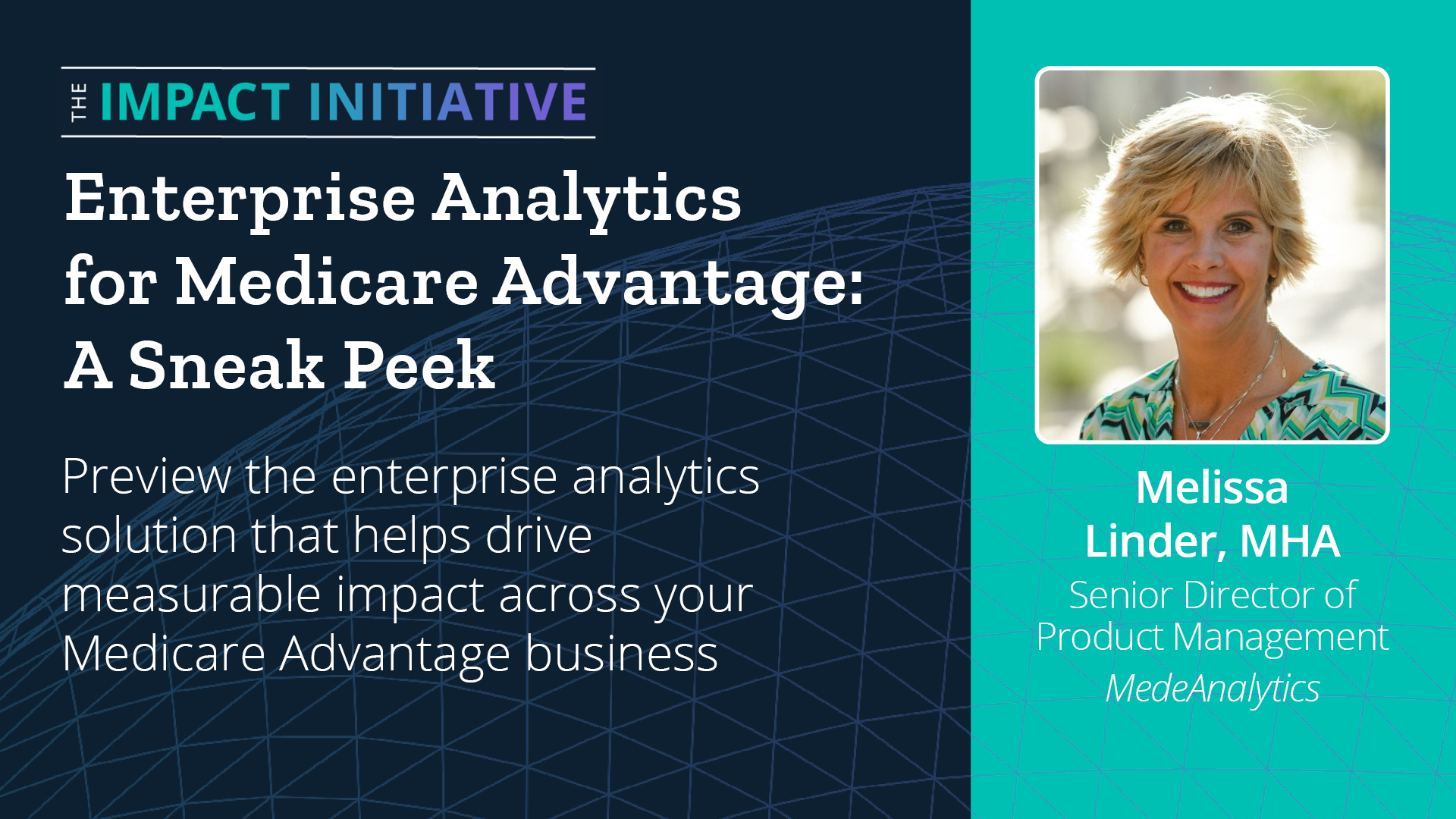 THE IMPACT INITIATIVE

Enterprise Analytics for Medicare Advantage: A Sneak Peek

Preview the enterprise analytics solution that helps drive measurable impact across your Medicare Advantage business

Melissa Linder, MHA
Senior Director of Product Management
MedeAnalytics